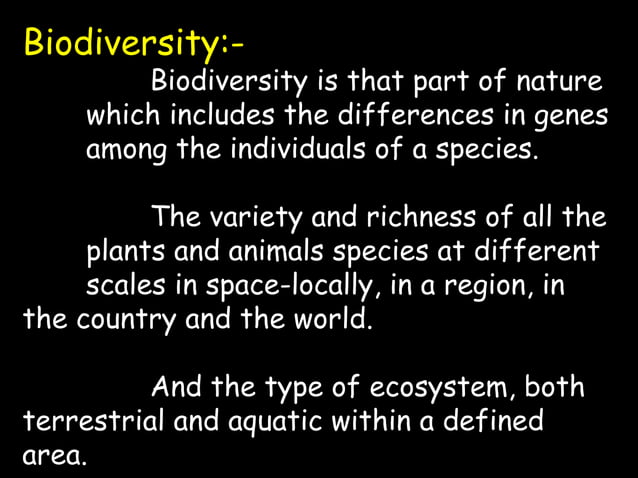 Biodiversity:-

Biodiversity is that part of nature which includes the differences in genes among the individuals of a species.

The variety and richness of all the plants and animals species at different scales in space-locally, in a region, in the country and the world.

And the type of ecosystem, both terrestrial and aquatic within a defined area.